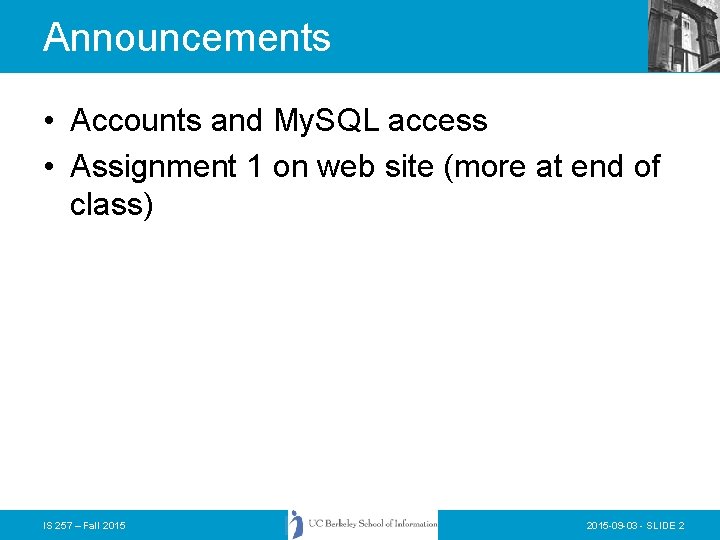 Announcements

• Accounts and MySQL access
• Assignment 1 on web site (more at end of class)

IS 257 – Fall 2015

UC Berkeley School of Information

2015-09-03 - SLIDE 2